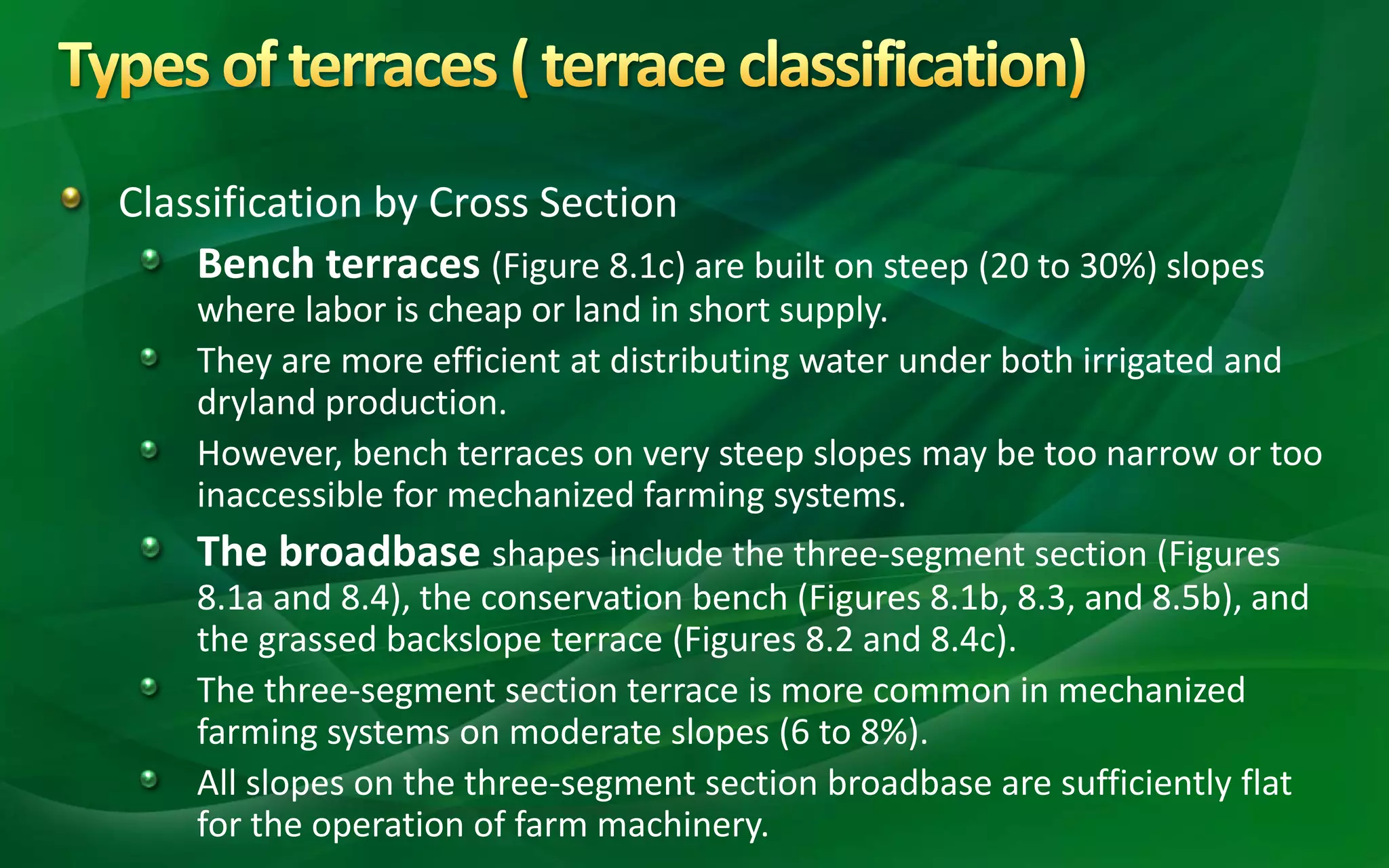 Types of terraces ( terrace classification)

Classification by Cross Section

Bench terraces (Figure 8.1c) are built on steep (20 to 30%) slopes where labor is cheap or land in short supply.

They are more efficient at distributing water under both irrigated and dryland production.

However, bench terraces on very steep slopes may be too narrow or too inaccessible for mechanized farming systems.

The broadbase shapes include the three-segment section (Figures 8.1a and 8.4), the conservation bench (Figures 8.1b, 8.3, and 8.5b), and the grassed backslope terrace (Figures 8.2 and 8.4c).

The three-segment section terrace is more common in mechanized farming systems on moderate slopes (6 to 8%).

All slopes on the three-segment section broadbase are sufficiently flat for the operation of farm machinery.